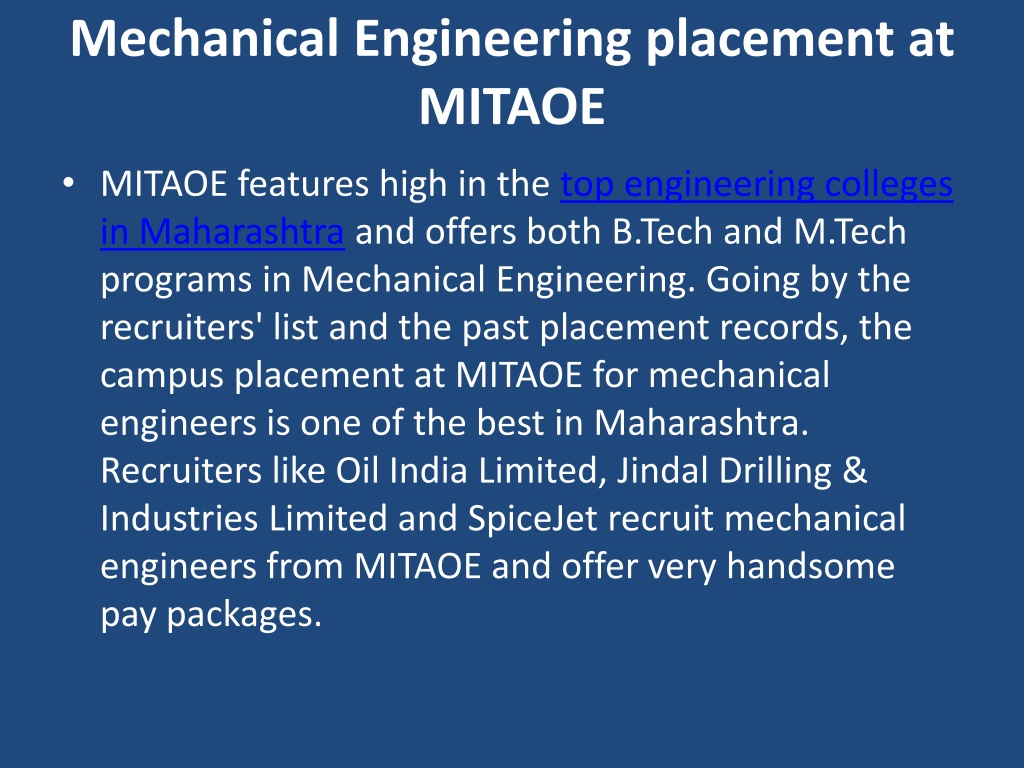 Mechanical Engineering placement at MITAOE

• MITAOE features high in the top engineering colleges in Maharashtra and offers both B.Tech and M.Tech programs in Mechanical Engineering. Going by the recruiters' list and the past placement records, the campus placement at MITAOE for mechanical engineers is one of the best in Maharashtra. Recruiters like Oil India Limited, Jindal Drilling & Industries Limited and SpiceJet recruit mechanical engineers from MITAOE and offer very handsome pay packages.